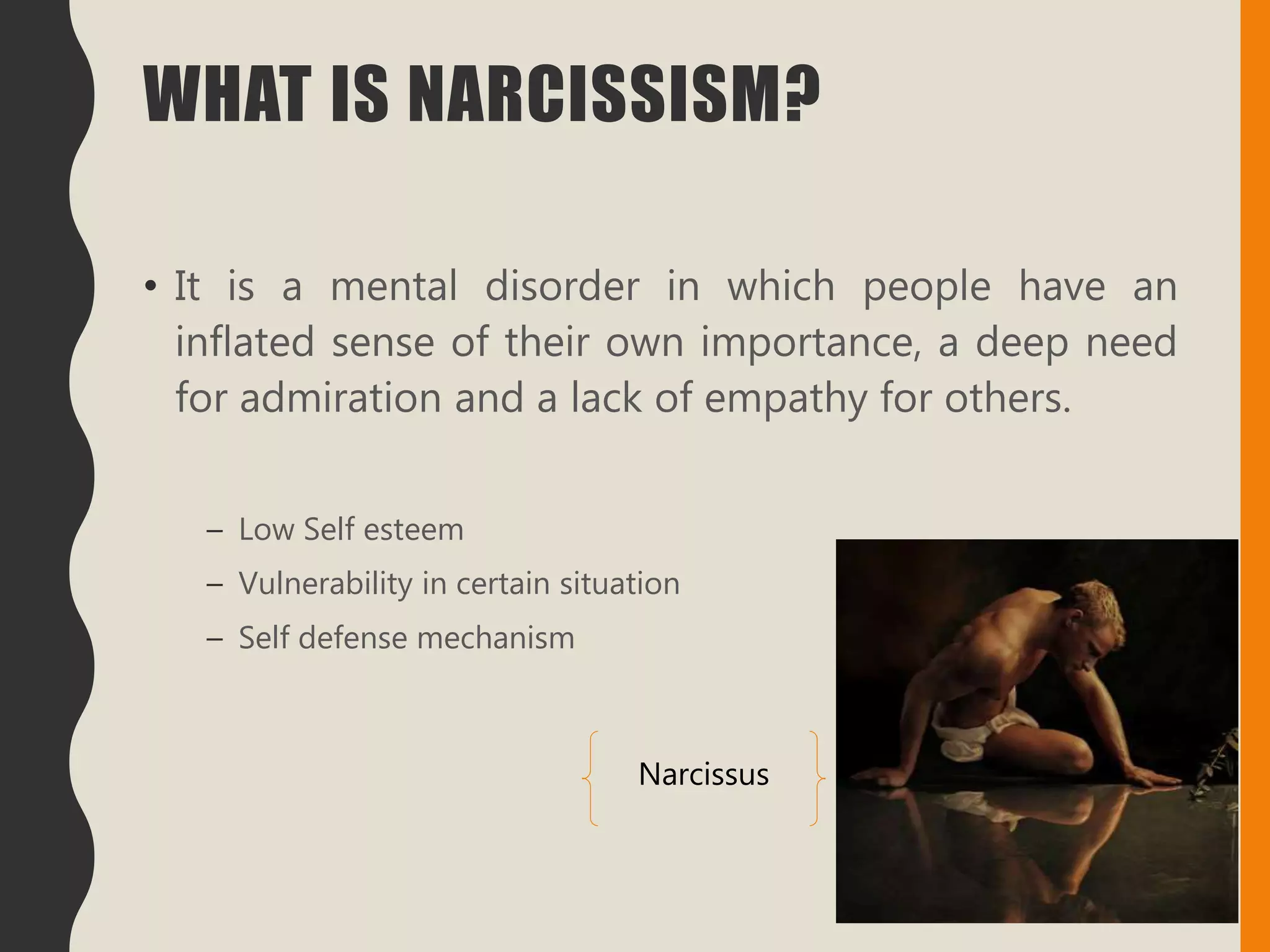 WHAT IS NARCISSISM?

• It is a mental disorder in which people have an inflated sense of their own importance, a deep need for admiration and a lack of empathy for others.

– Low Self esteem
– Vulnerability in certain situation
– Self defense mechanism

Narcissus